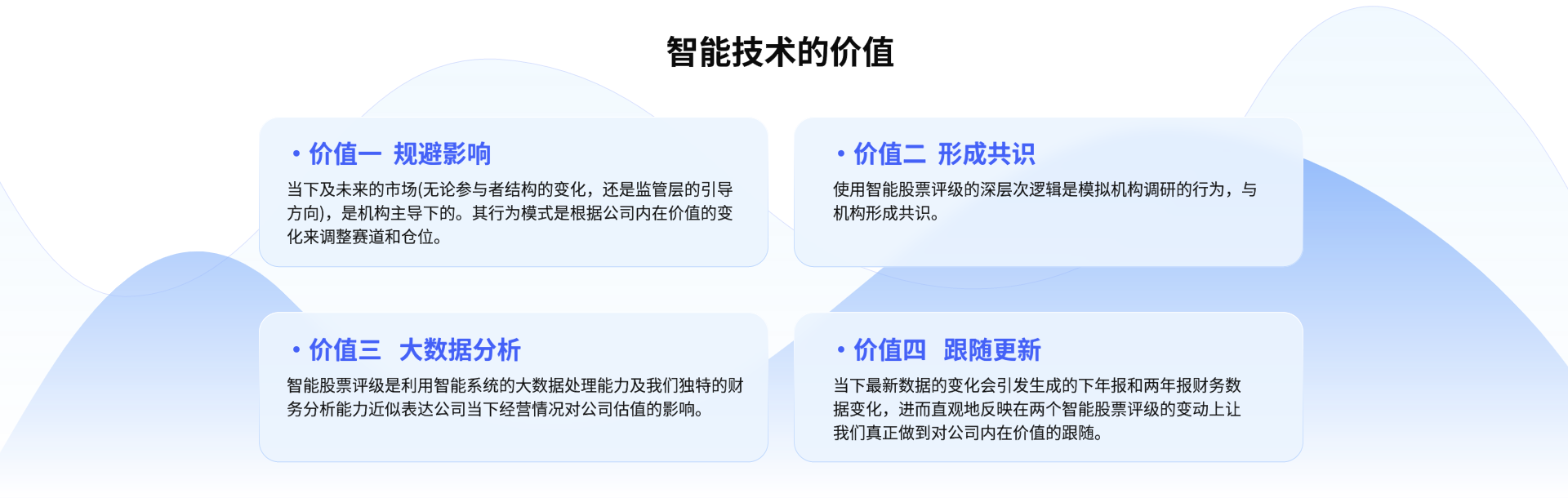 智能技术的价值

• 价值一 规避影响

当下及未来的市场(无论参与者结构的变化，还是监管层的引导方向)，是机构主导下的。其行为模式是根据公司内在价值的变化来调整赛道和仓位。

• 价值二 形成共识

使用智能股票评级的深层次逻辑是模拟机构调研的行为，与机构形成共识。

• 价值三 大数据分析

智能股票评级是利用智能系统的大数据处理能力及我们独特的财务分析能力近似表达公司当下经营情况对公司估值的影响。

• 价值四 跟随更新

当下最新数据的变化会引发生成的下年报和两年报财务数据变化，进而直观地反映在两个智能股票评级的变动上让我们真正做到对公司内在价值的跟随。